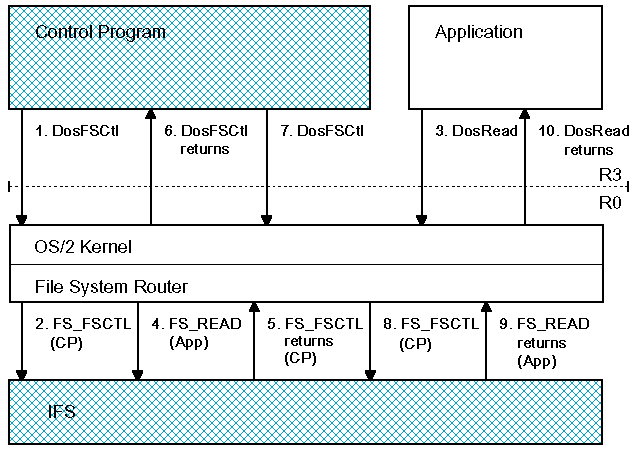 Control Program

Application

1. DosFSCtl

6. DosFSCtl returns

7. DosFSCtl

3. DosRead

10. DosRead returns

R3

R0

OS/2 Kernel

File System Router

2. FS_FSCTL (CP)

4. FS_READ (App)

5. FS_FSCTL returns (CP)

8. FS_FSCTL (CP)

9. FS_READ returns (App)

IFS